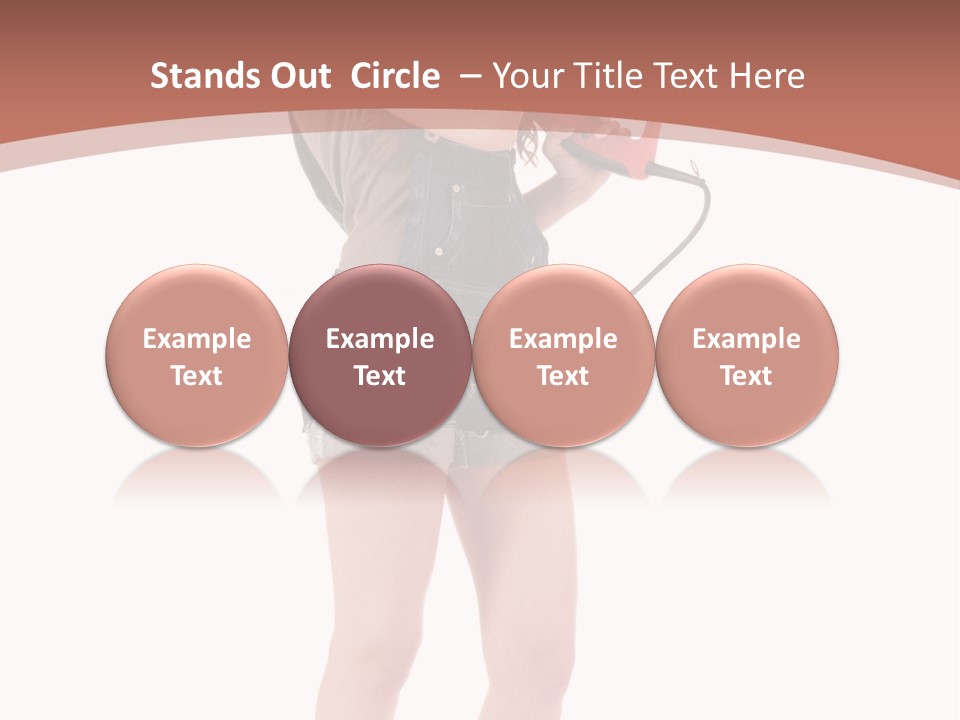 Stands Out Circle – Your Title Text Here

Example Text

Example Text

Example Text

Example Text